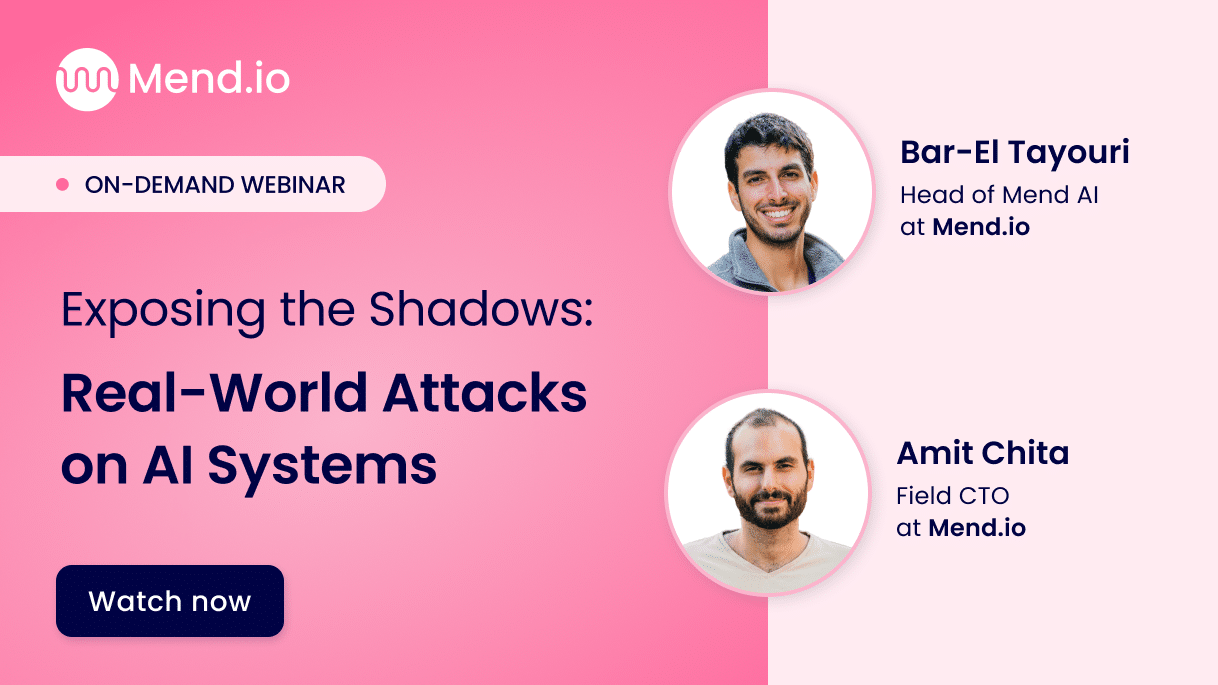 Mend.io

ON-DEMAND WEBINAR

Exposing the Shadows:

Real-World Attacks on AI Systems

Watch now

Bar-El Tayouri
Head of Mend AI at Mend.io

Amit Chita
Field CTO at Mend.io